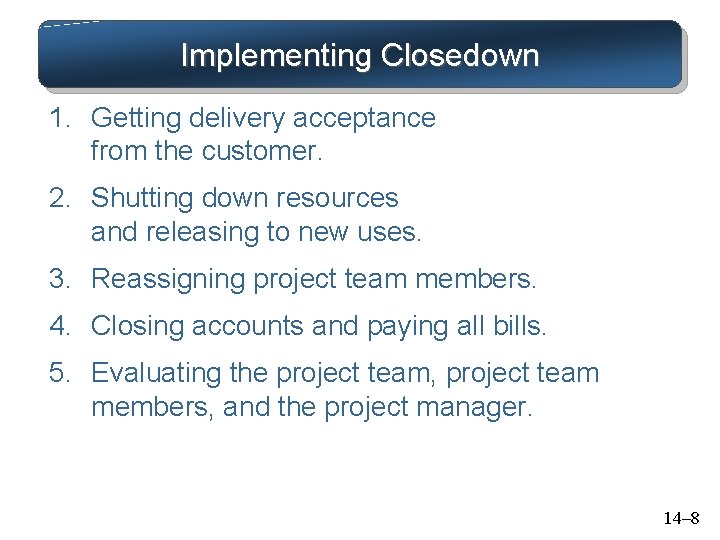 Implementing Closedown

1. Getting delivery acceptance from the customer.

2. Shutting down resources and releasing to new uses.

3. Reassigning project team members.

4. Closing accounts and paying all bills.

5. Evaluating the project team, project team members, and the project manager.

14–8